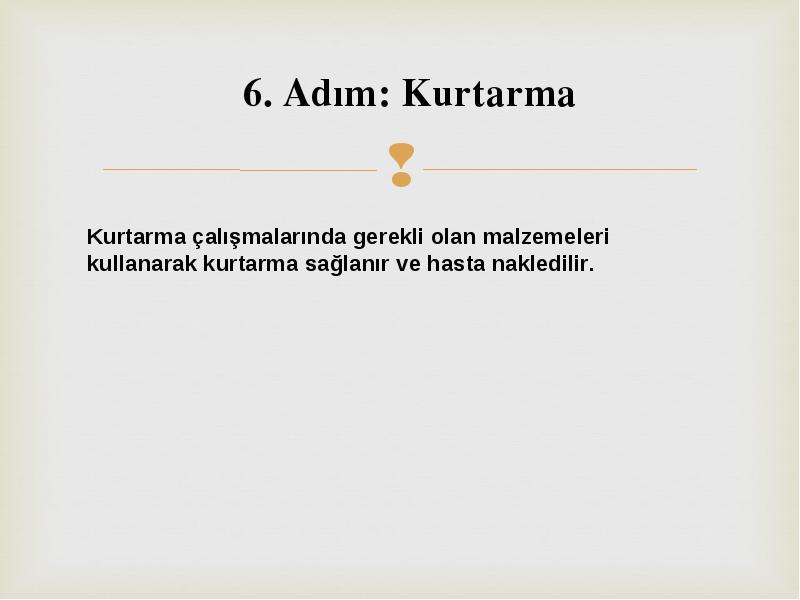 6. Adım: Kurtarma

Kurtarma çalışmalarında gerekli olan malzemeleri kullanarak kurtarma sağlanır ve hasta nakledilir.